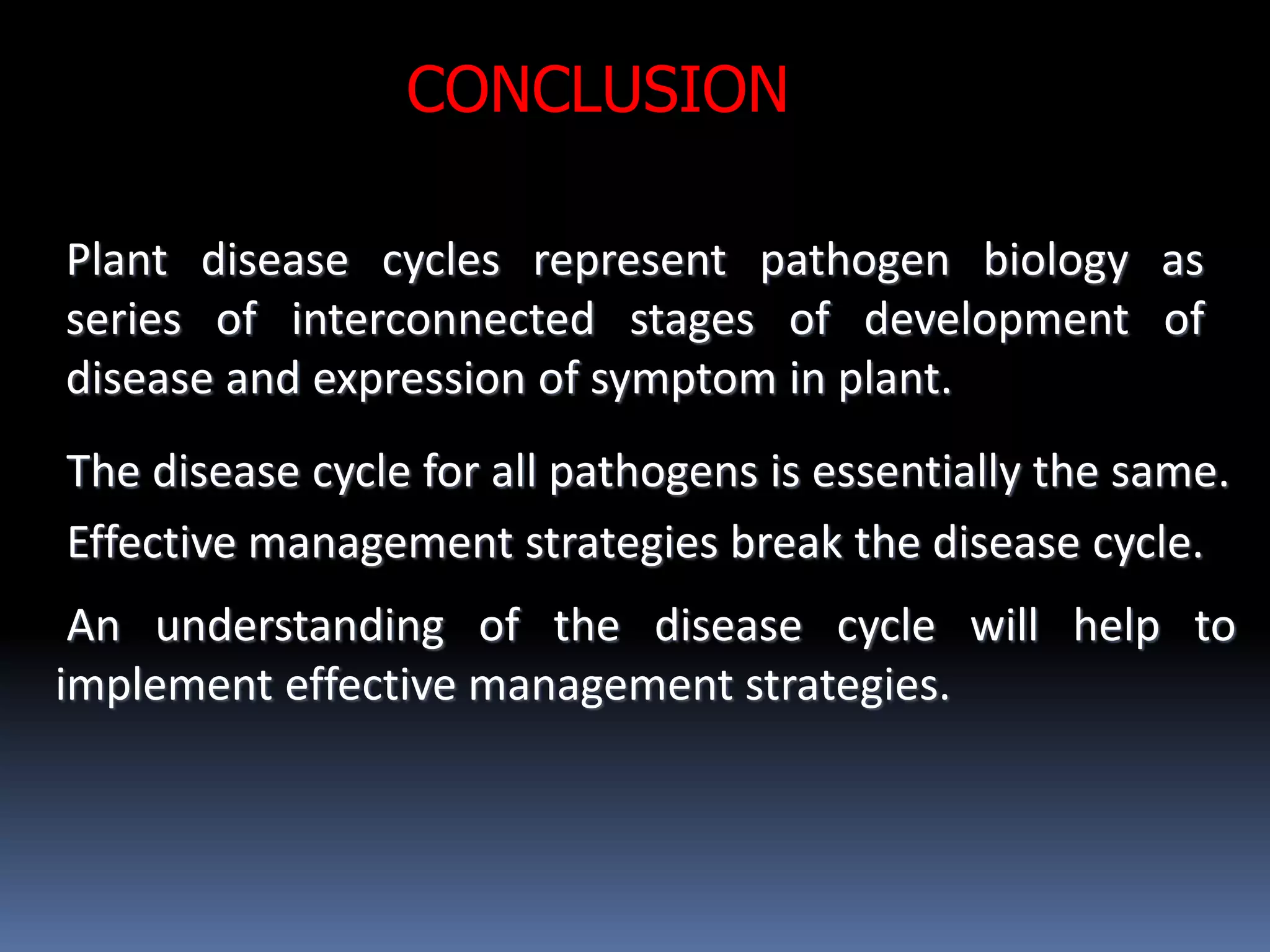 CONCLUSION

Plant disease cycles represent pathogen biology as series of interconnected stages of development of disease and expression of symptom in plant.

The disease cycle for all pathogens is essentially the same.

Effective management strategies break the disease cycle.

An understanding of the disease cycle will help to implement effective management strategies.